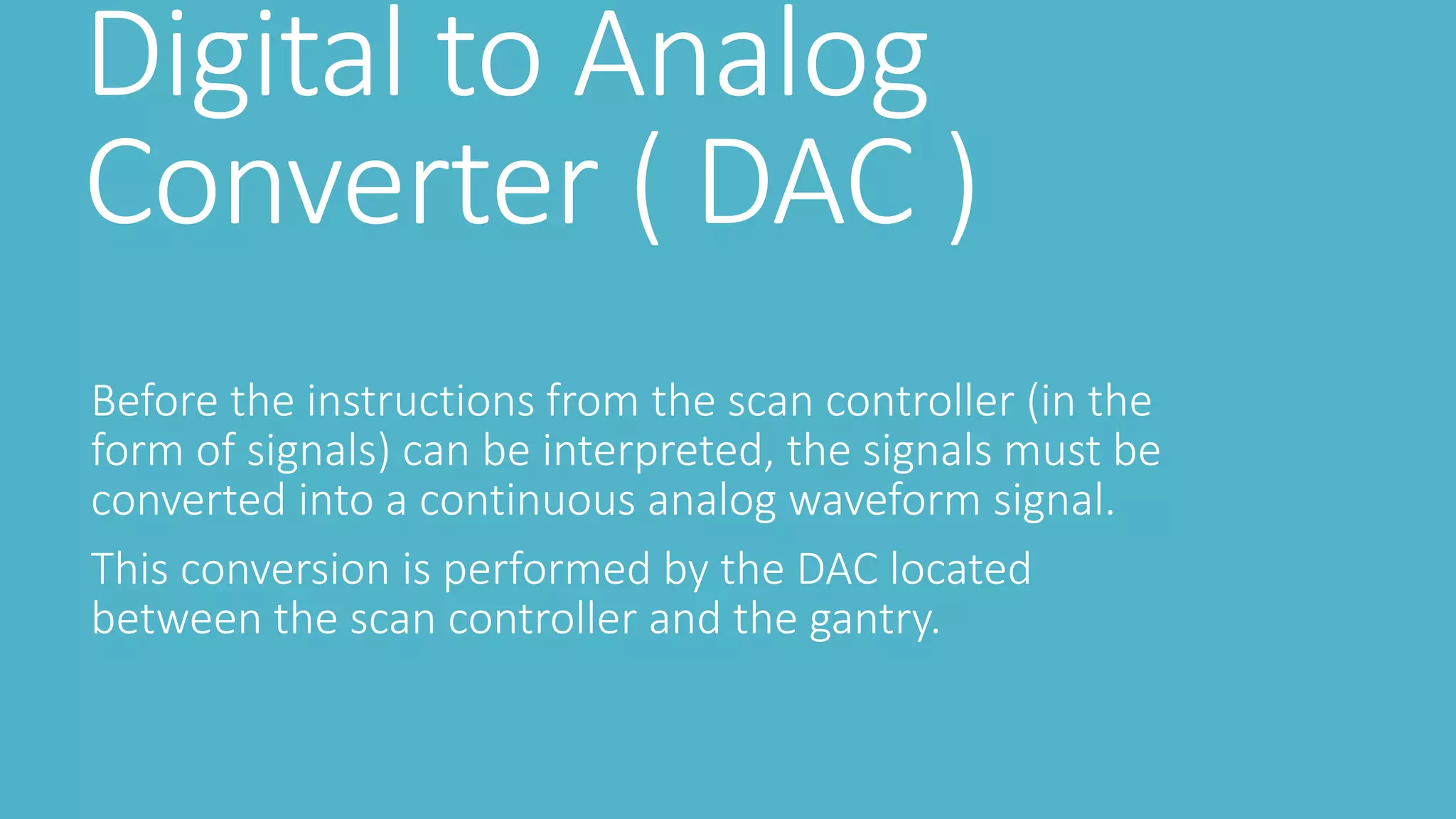 Digital to Analog Converter ( DAC )

Before the instructions from the scan controller (in the form of signals) can be interpreted, the signals must be converted into a continuous analog waveform signal.

This conversion is performed by the DAC located between the scan controller and the gantry.